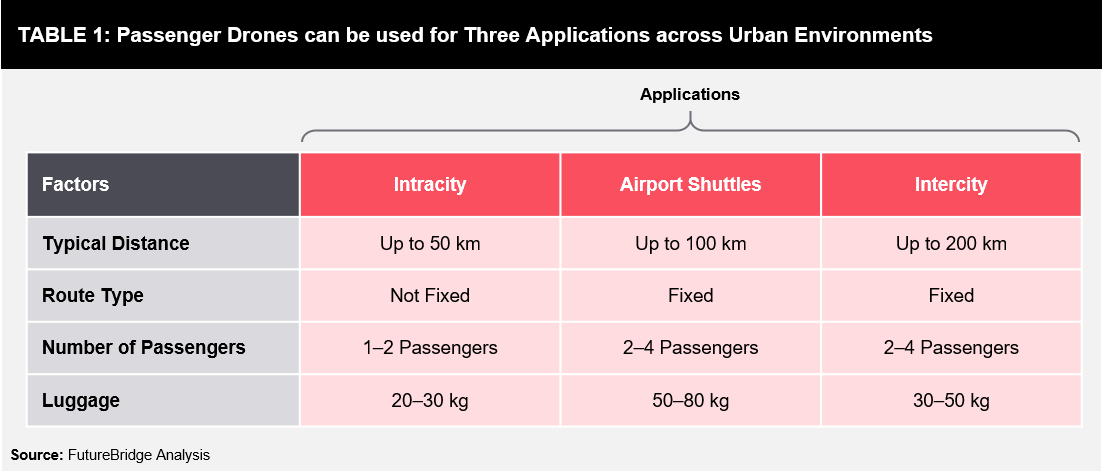 TABLE 1: Passenger Drones can be used for Three Applications across Urban Environments

Applications

| Factors | Intracity | Airport Shuttles | Intercity |
|---|---|---|---|
| Typical Distance | Up to 50 km | Up to 100 km | Up to 200 km |
| Route Type | Not Fixed | Fixed | Fixed |
| Number of Passengers | 1–2 Passengers | 2–4 Passengers | 2–4 Passengers |
| Luggage | 20–30 kg | 50–80 kg | 30–50 kg |

Source: FutureBridge Analysis